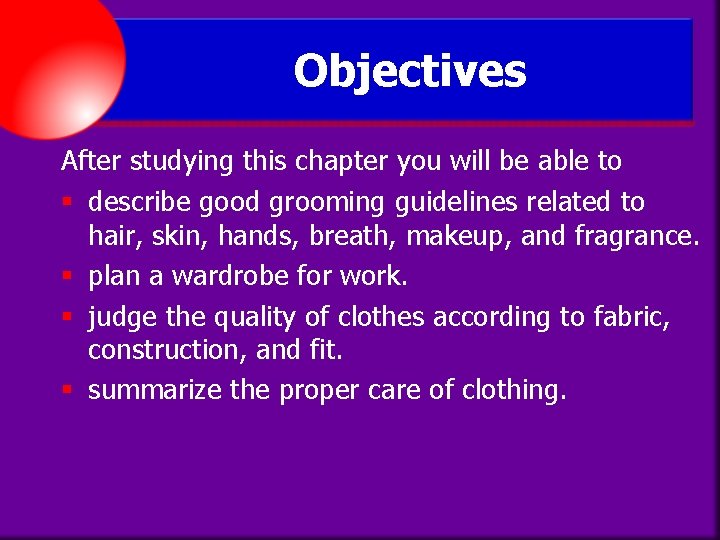 Objectives

After studying this chapter you will be able to

- describe good grooming guidelines related to hair, skin, hands, breath, makeup, and fragrance.
- plan a wardrobe for work.
- judge the quality of clothes according to fabric, construction, and fit.
- summarize the proper care of clothing.